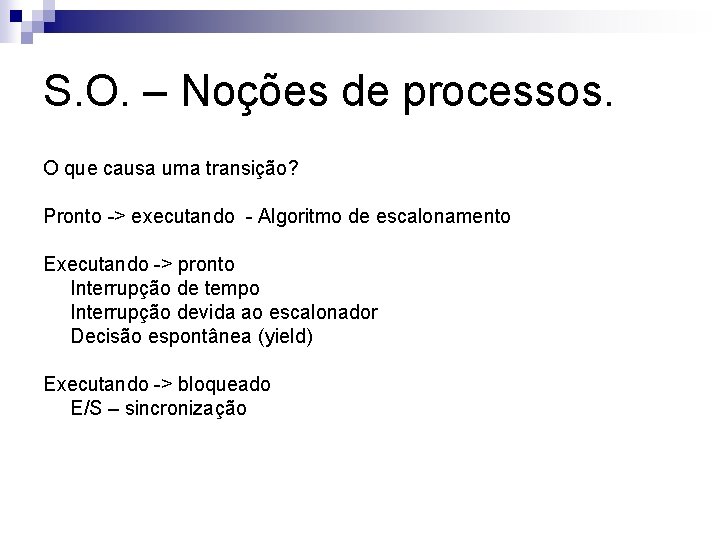 S.O. – Noções de processos.

O que causa uma transição?

Pronto -> executando - Algoritmo de escalonamento

Executando -> pronto
Interrupção de tempo
Interrupção devida ao escalonador
Decisão espontânea (yield)

Executando -> bloqueado
E/S – sincronização